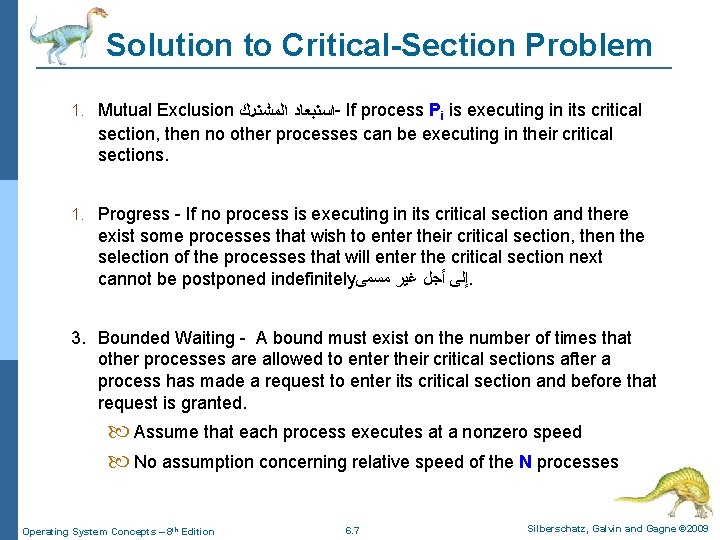 Solution to Critical-Section Problem

1. Mutual Exclusion استبعاد المشترك- If process $P_i$ is executing in its critical section, then no other processes can be executing in their critical sections.

1. Progress - If no process is executing in its critical section and there exist some processes that wish to enter their critical section, then the selection of the processes that will enter the critical section next cannot be postponed indefinitelyإلى أجل غير مسمى.

3. Bounded Waiting - A bound must exist on the number of times that other processes are allowed to enter their critical sections after a process has made a request to enter its critical section and before that request is granted.

Assume that each process executes at a nonzero speed

No assumption concerning relative speed of the N processes

Operating System Concepts – 8th Edition 6.7 Silberschatz, Galvin and Gagne ©2009